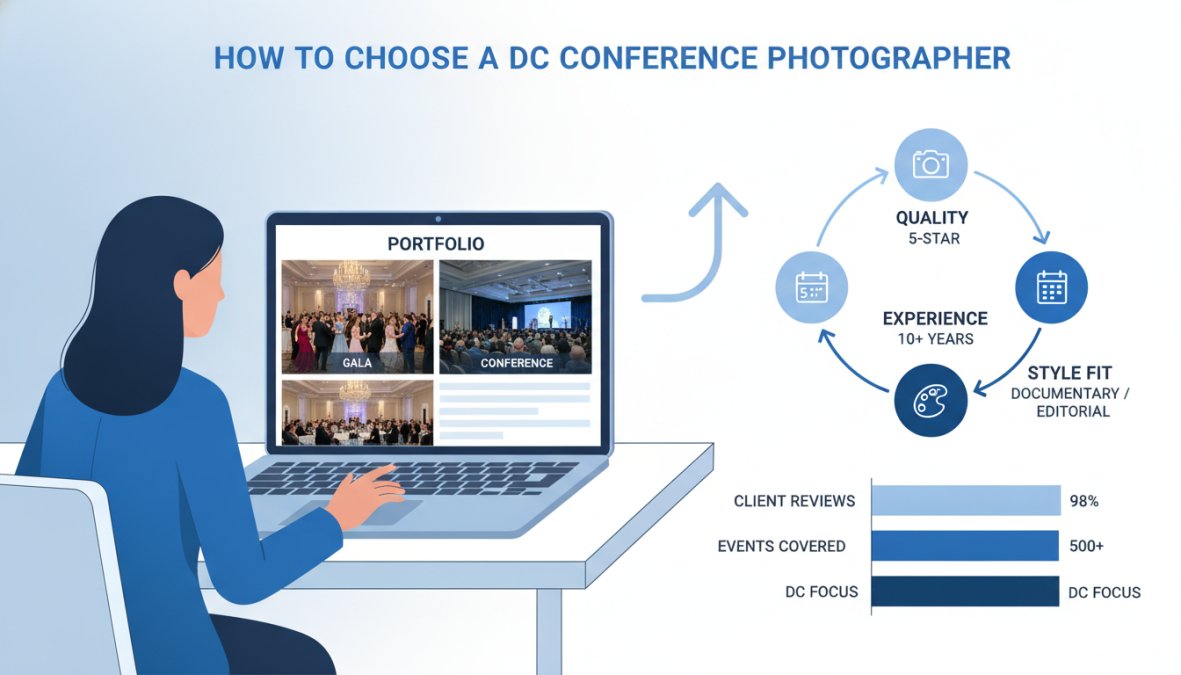 HOW TO CHOOSE A DC CONFERENCE PHOTOGRAPHER

PORTFOLIO

GALA

CONFERENCE

QUALITY
5-STAR

EXPERIENCE
10+ YEARS

STYLE FIT
DOCUMENTARY / EDITORIAL

CLIENT REVIEWS 98%

EVENTS COVERED 500+

DC FOCUS DC FOCUS